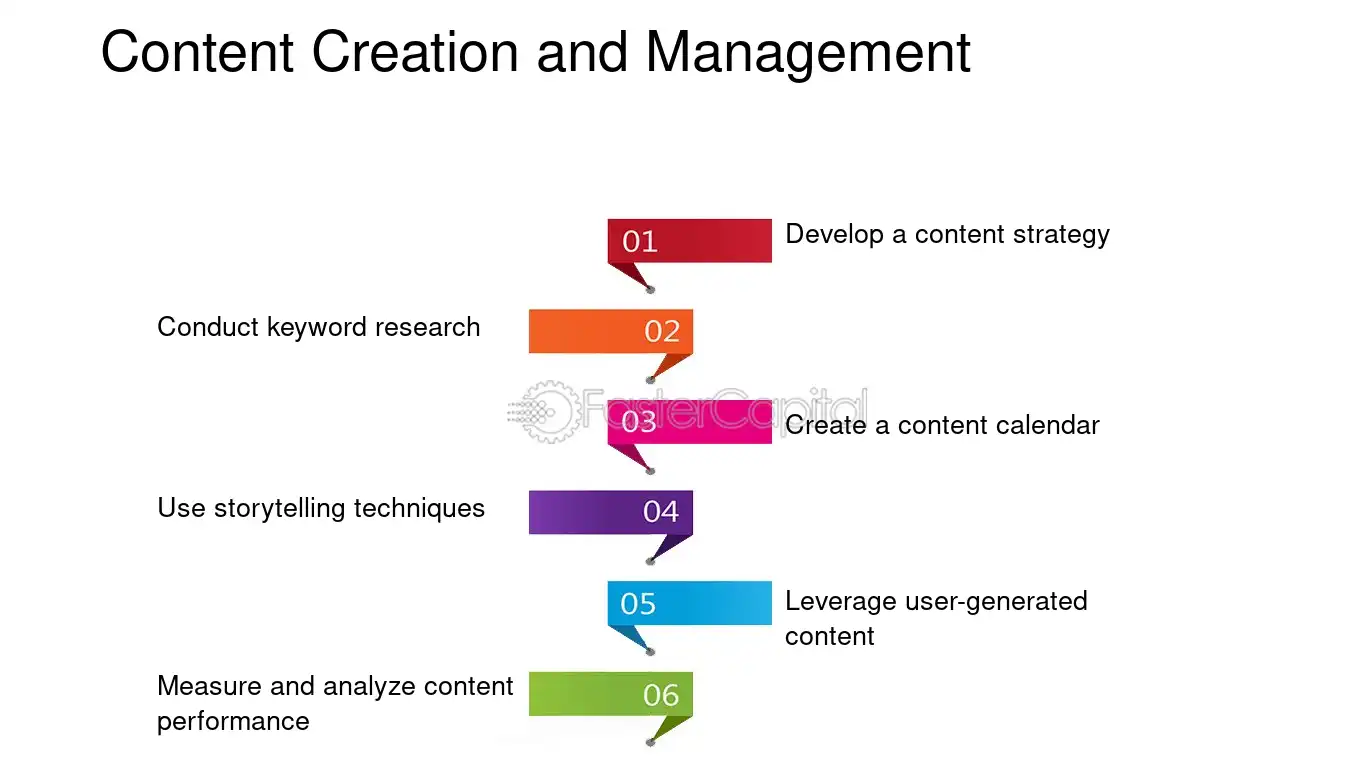 Content Creation and Management

01
Develop a content strategy

Conduct keyword research
02

03
Create a content calendar

Use storytelling techniques
04

05
Leverage user-generated content

Measure and analyze content performance
06

FasterCapital